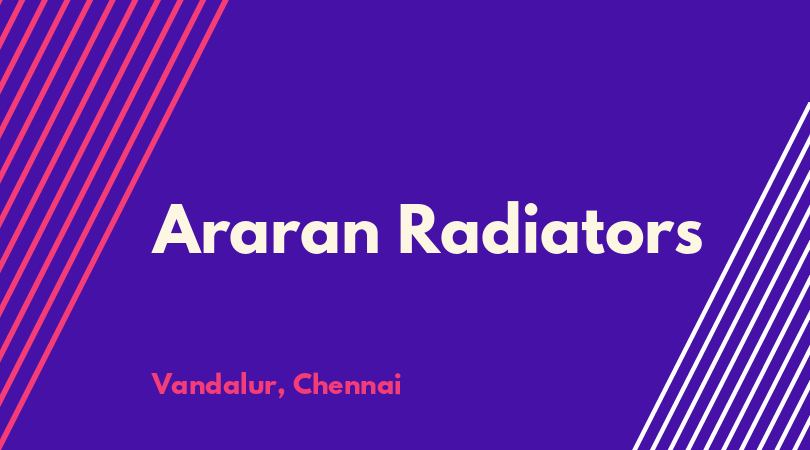 Araran Radiators

Vandalur, Chennai